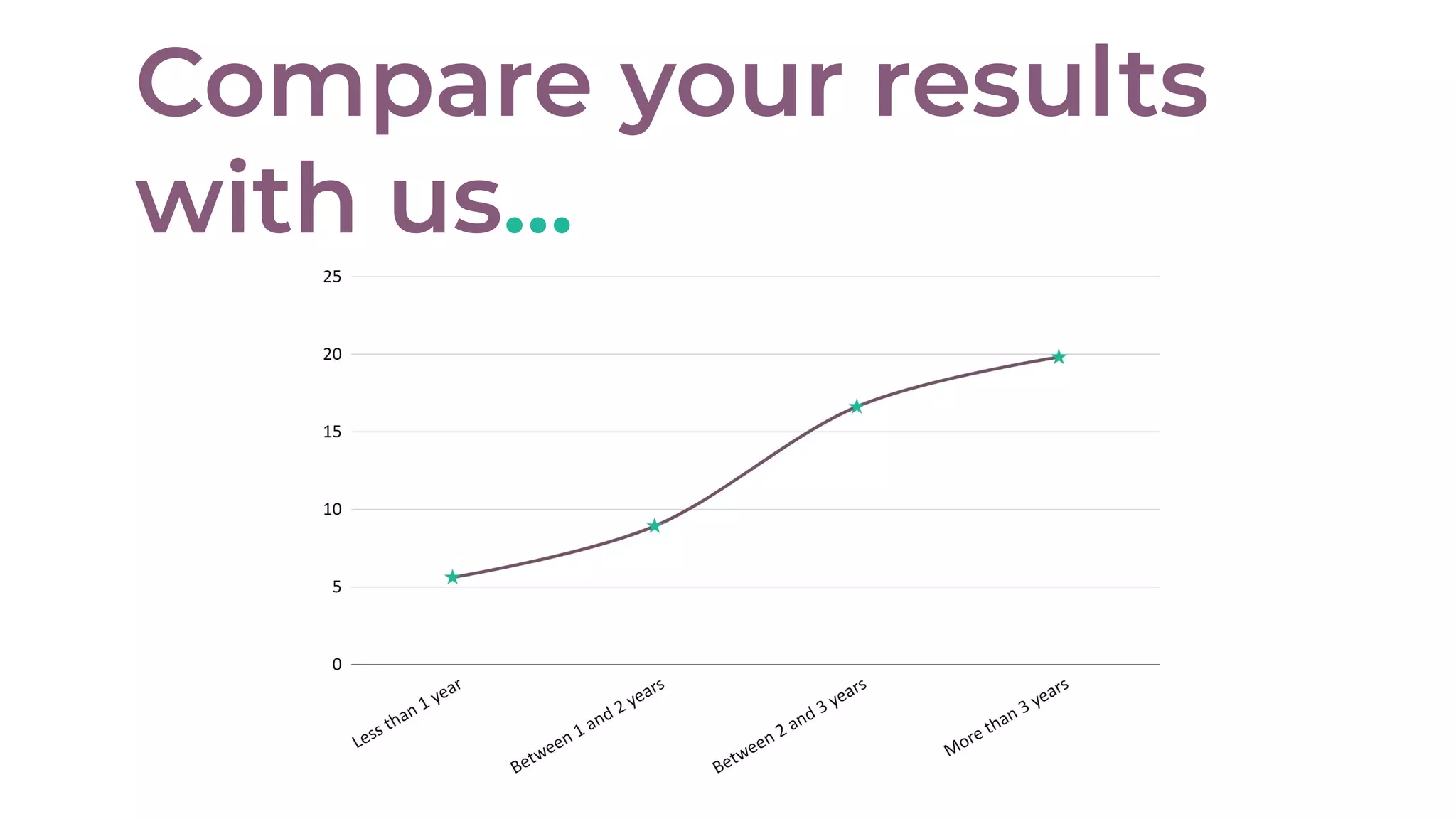 Compare your results with us...

25
20
15
10
5
0

Less than 1 year
Between 1 and 2 years
Between 2 and 3 years
More than 3 years